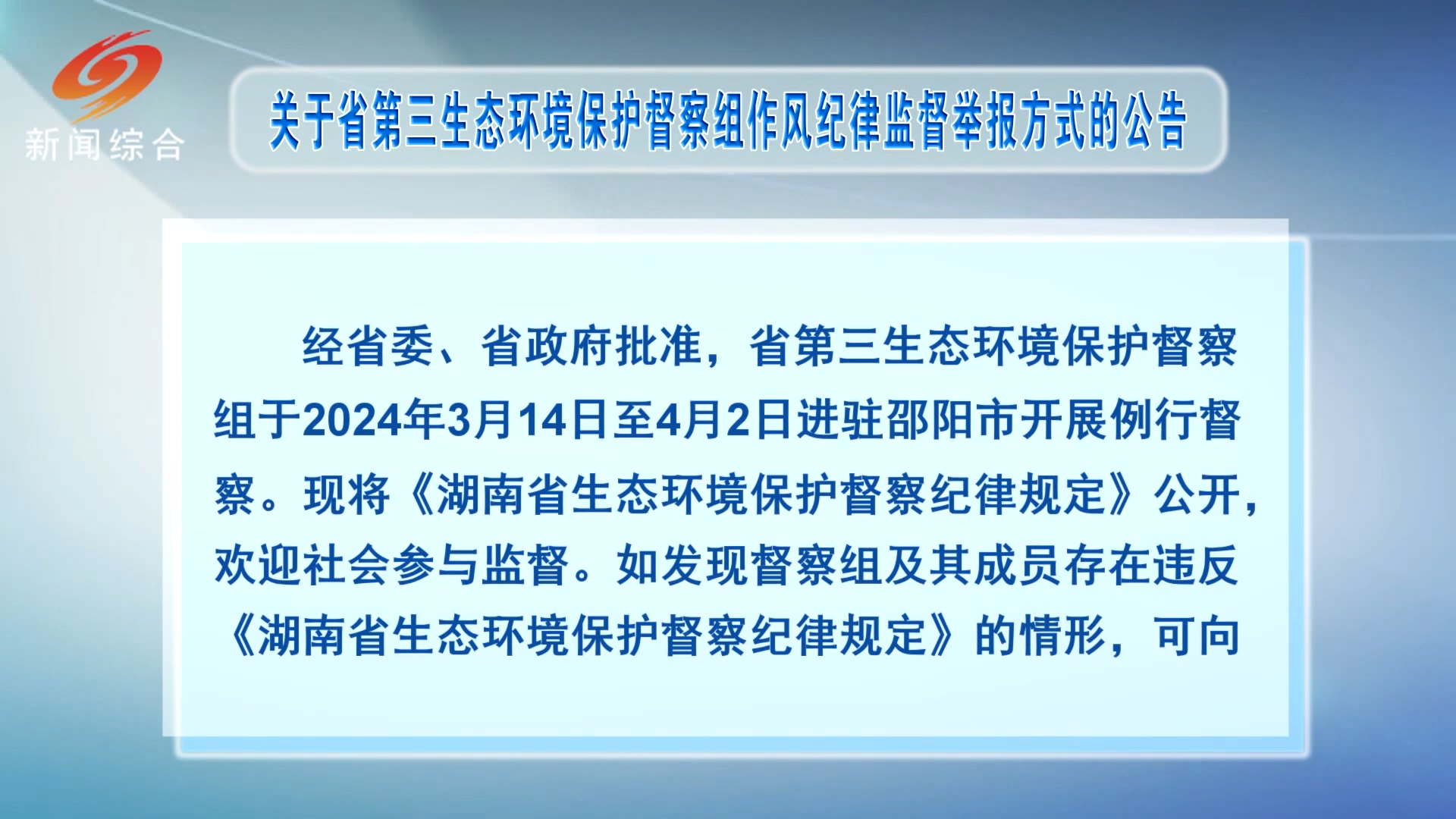 新闻综合

关于省第三生态环境保护督察组作风纪律监督举报方式的公告

经省委、省政府批准，省第三生态环境保护督察组于2024年3月14日至4月2日进驻邵阳市开展例行督察。现将《湖南省生态环境保护督察纪律规定》公开，欢迎社会参与监督。如发现督察组及其成员存在违反《湖南省生态环境保护督察纪律规定》的情形，可向